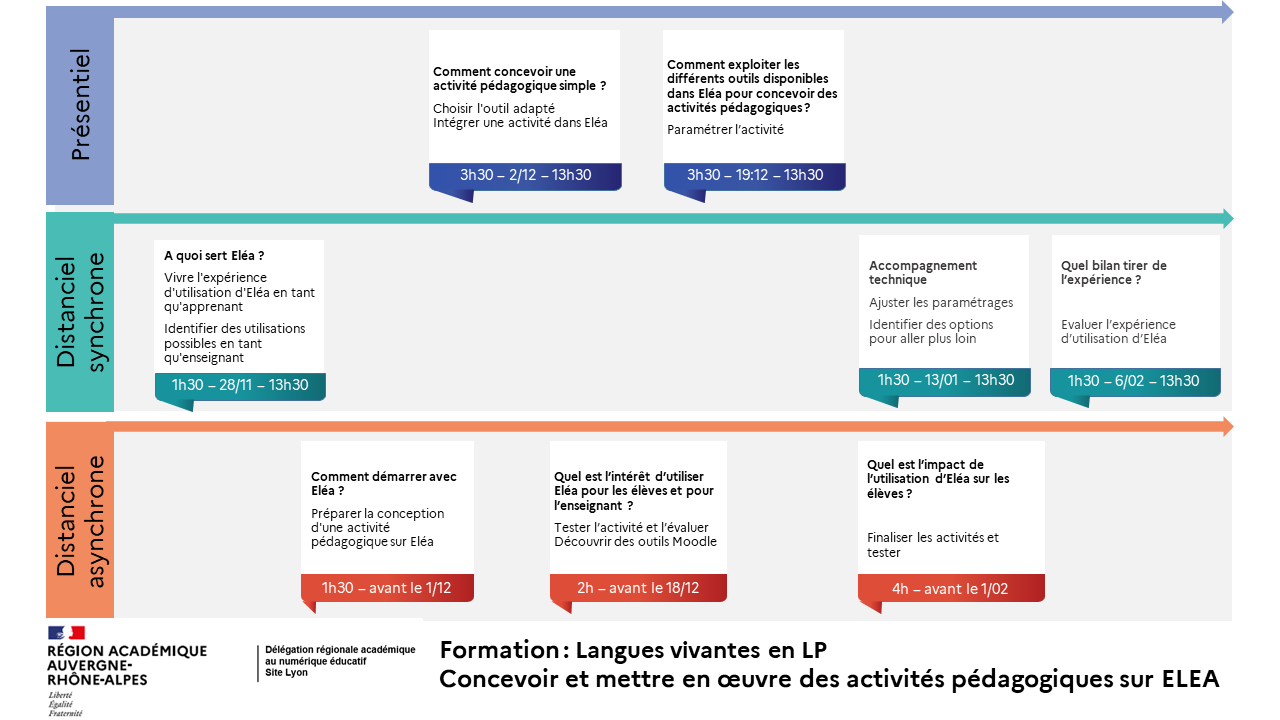 Présentiel

Comment concevoir une activité pédagogique simple ?
Choisir l'outil adapté
Intégrer une activité dans Eléa
3h30 – 2/12 – 13h30

Comment exploiter les différents outils disponibles dans Eléa pour concevoir des activités pédagogiques ?
Paramétrer l'activité
3h30 – 19:12 – 13h30

Distanciel synchrone

A quoi sert Eléa ?
Vivre l'expérience d'utilisation d'Eléa en tant qu'apprenant
Identifier des utilisations possibles en tant qu'enseignant
1h30 – 28/11 – 13h30

Accompagnement technique
Ajuster les paramétrages
Identifier des options pour aller plus loin
1h30 – 13/01 – 13h30

Quel bilan tirer de l'expérience ?
Evaluer l'expérience d'utilisation d'Eléa
1h30 – 6/02 – 13h30

Distanciel asynchrone

Comment démarrer avec Eléa ?
Préparer la conception d'une activité pédagogique sur Eléa
1h30 – avant le 1/12

Quel est l'intérêt d'utiliser Eléa pour les élèves et pour l'enseignant ?
Tester l'activité et l'évaluer
Découvrir des outils Moodle
2h – avant le 18/12

Quel est l'impact de l'utilisation d'Eléa sur les élèves ?
Finaliser les activités et tester
4h – avant le 1/02

RÉGION ACADÉMIQUE AUVERGNE-RHÔNE-ALPES
Liberté
Égalité
Fraternité

Délégation régionale académique au numérique éducatif
Site Lyon

Formation : Langues vivantes en LP
Concevoir et mettre en œuvre des activités pédagogiques sur ELEA